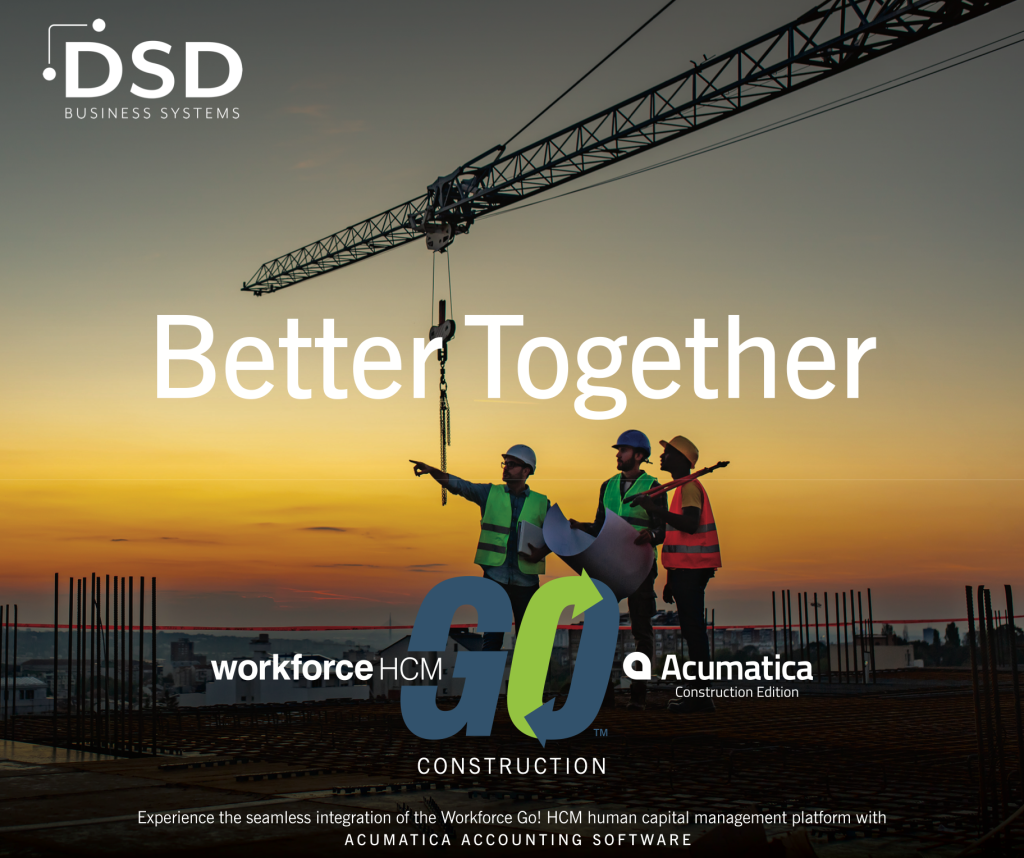 DSD
BUSINESS SYSTEMS

Better Together

workforce HCM

GO™

CONSTRUCTION

Acumatica
Construction Edition

Experience the seamless integration of the Workforce Go! HCM human capital management platform with
ACUMATICA ACCOUNTING SOFTWARE